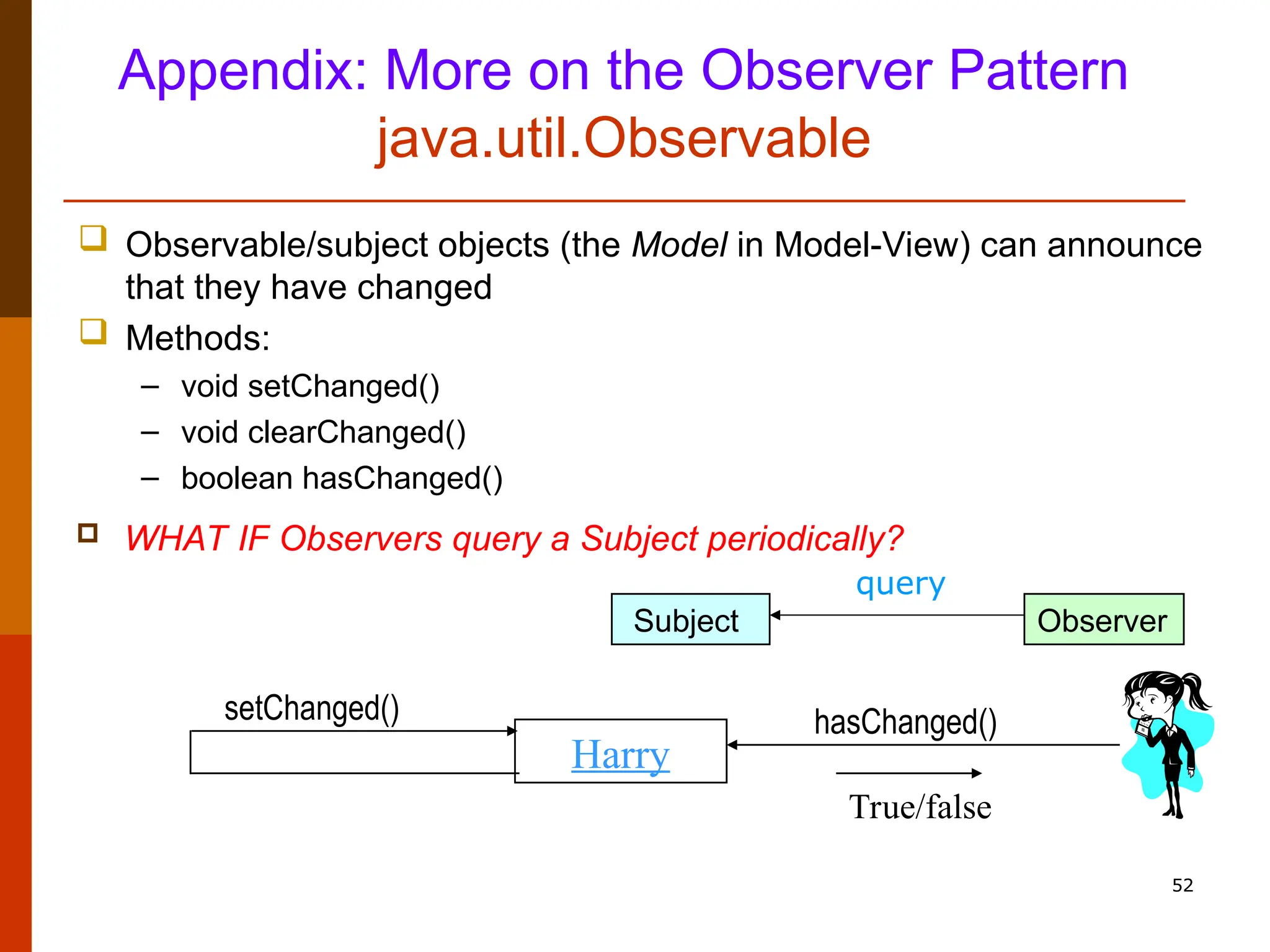 Appendix: More on the Observer Pattern
java.util.Observable

Observable/subject objects (the Model in Model-View) can announce that they have changed

Methods:

– void setChanged()
– void clearChanged()
– boolean hasChanged()

WHAT IF Observers query a Subject periodically?

query

Subject

Observer

setChanged()

Harry

hasChanged()

True/false

52